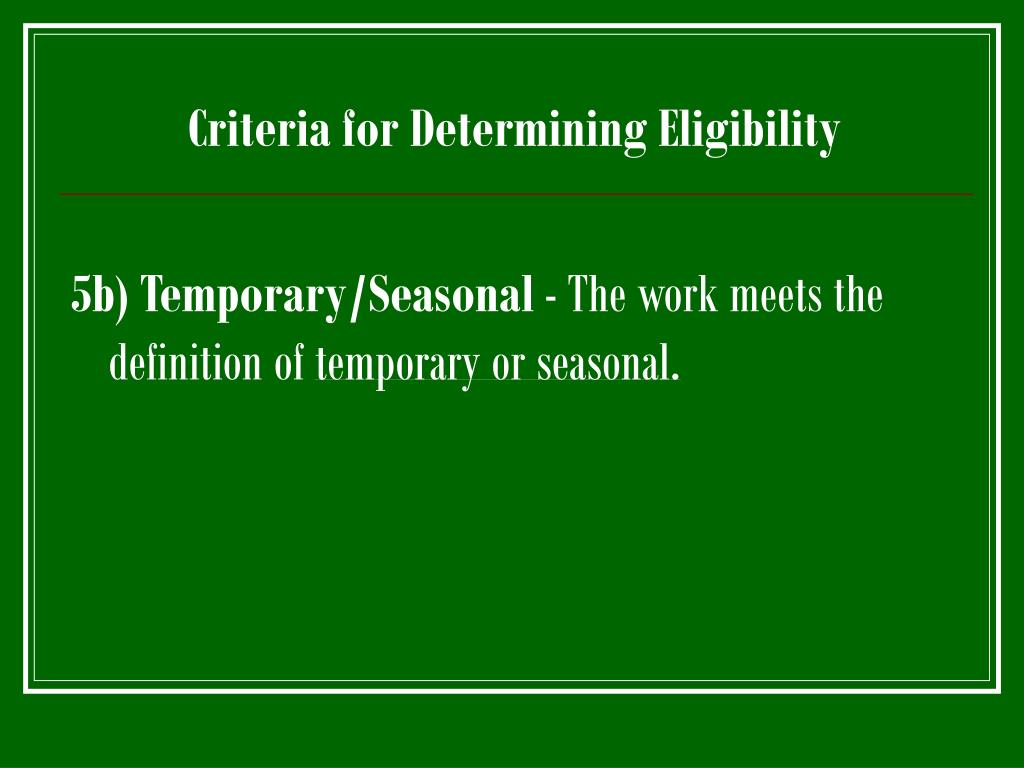 Criteria for Determining Eligibility

5b) Temporary/Seasonal - The work meets the definition of temporary or seasonal.